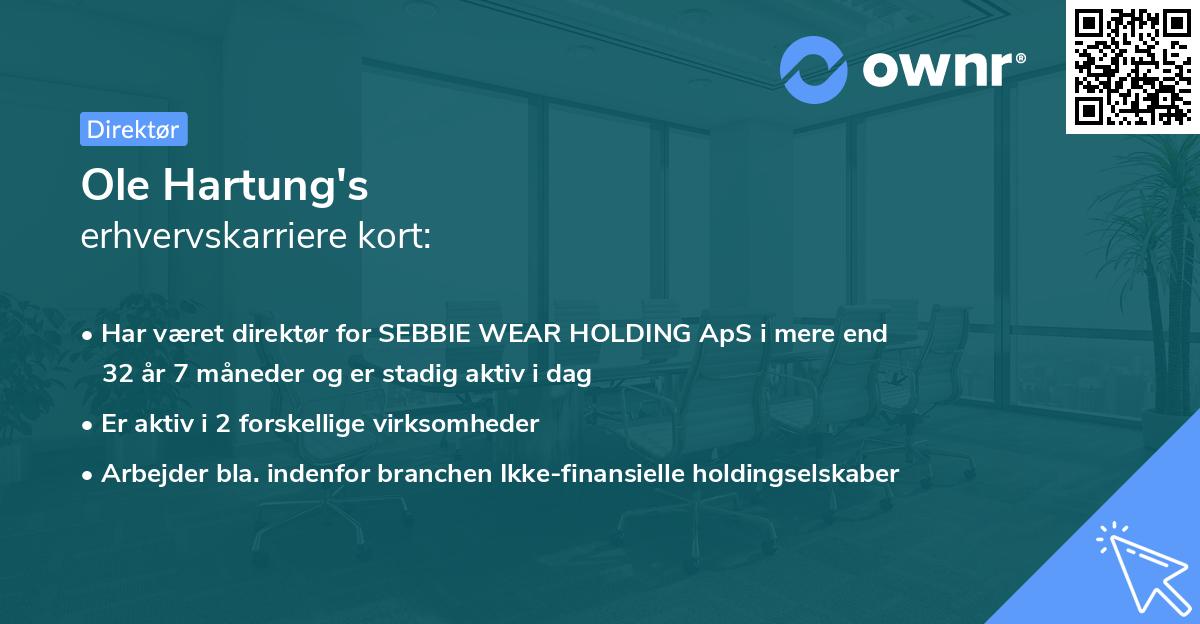 ownr®

Direktør

Ole Hartung's
erhvervskarriere kort:

• Har været direktør for SEBBIE WEAR HOLDING ApS i mere end 32 år 7 måneder og er stadig aktiv i dag
• Er aktiv i 2 forskellige virksomheder
• Arbejder bla. indenfor branchen Ikke-finansielle holdingselskaber